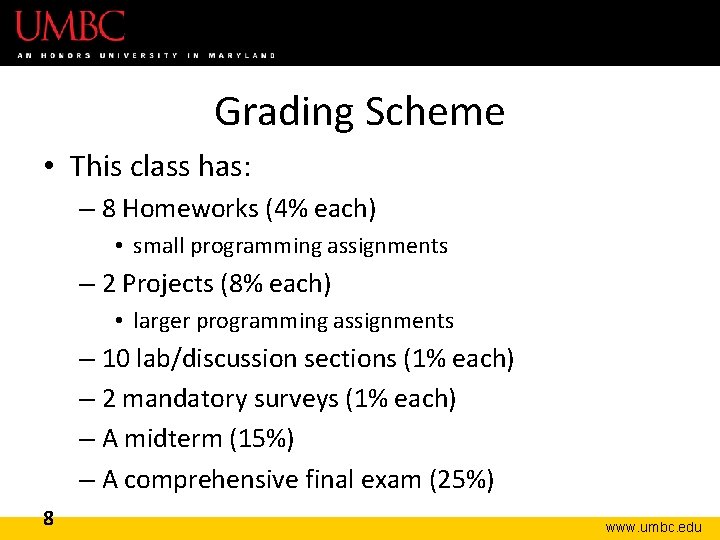 UMBC
AN HONORS UNIVERSITY IN MARYLAND

Grading Scheme

• This class has:
– 8 Homeworks (4% each)
• small programming assignments
– 2 Projects (8% each)
• larger programming assignments
– 10 lab/discussion sections (1% each)
– 2 mandatory surveys (1% each)
– A midterm (15%)
– A comprehensive final exam (25%)

8

www.umbc.edu